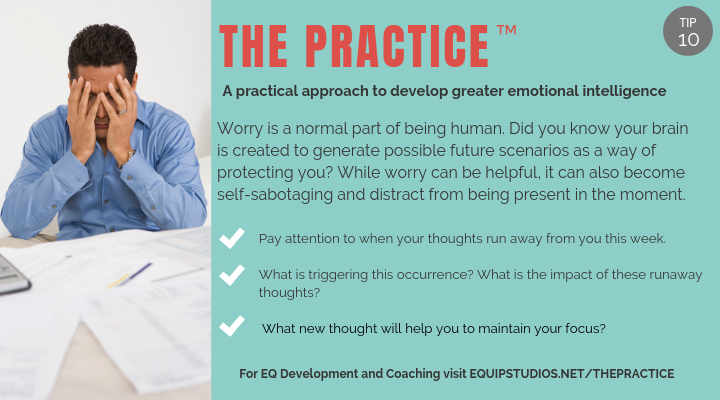 THE PRACTICE™

TIP 10

A practical approach to develop greater emotional intelligence

Worry is a normal part of being human. Did you know your brain is created to generate possible future scenarios as a way of protecting you? While worry can be helpful, it can also become self-sabotaging and distract from being present in the moment.

Pay attention to when your thoughts run away from you this week.

What is triggering this occurrence? What is the impact of these runaway thoughts?

What new thought will help you to maintain your focus?

For EQ Development and Coaching visit EQUIPSTUDIOS.NET/THEPRACTICE